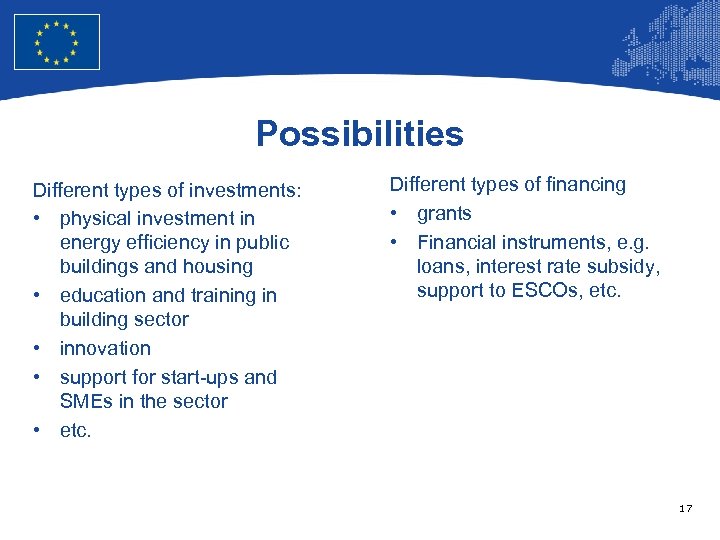 Possibilities

Different types of investments:
• physical investment in energy efficiency in public buildings and housing
• education and training in building sector
• innovation
• support for start-ups and SMEs in the sector
• etc.

Different types of financing
• grants
• Financial instruments, e.g. loans, interest rate subsidy, support to ESCOs, etc.

17